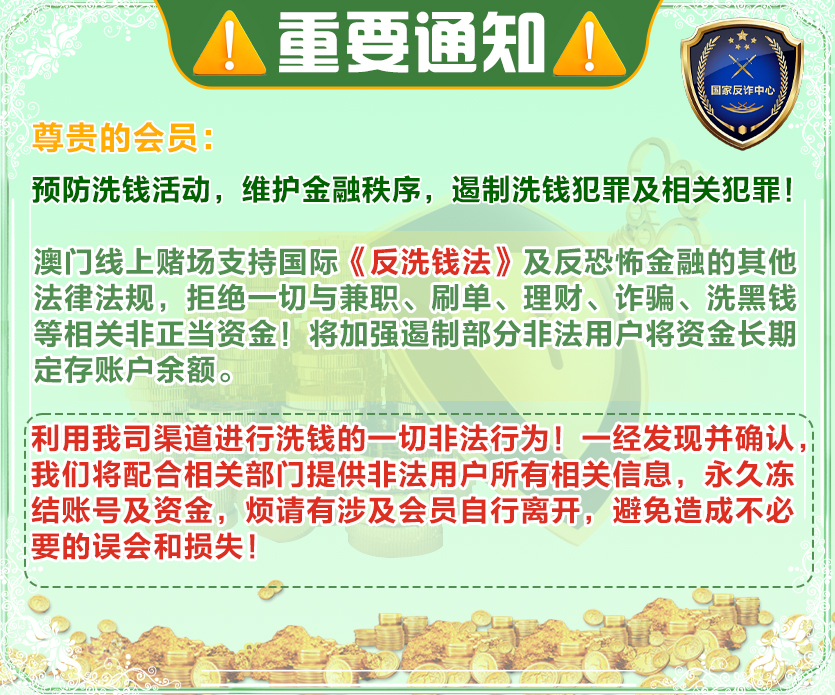 重要通知

国家反诈中心

尊贵的会员：

预防洗钱活动，维护金融秩序，遏制洗钱犯罪及相关犯罪！

澳门线上赌场支持国际《反洗钱法》及反恐怖金融的其他法律法规，拒绝一切与兼职、刷单、理财、诈骗、洗黑钱等相关非正当资金！将加强遏制部分非法用户将资金长期定存账户余额。

利用我司渠道进行洗钱的一切非法行为！一经发现并确认，我们将配合相关部门提供非法用户所有相关信息，永久冻结账号及资金，烦请有涉及会员自行离开，避免造成不必要的误会和损失！